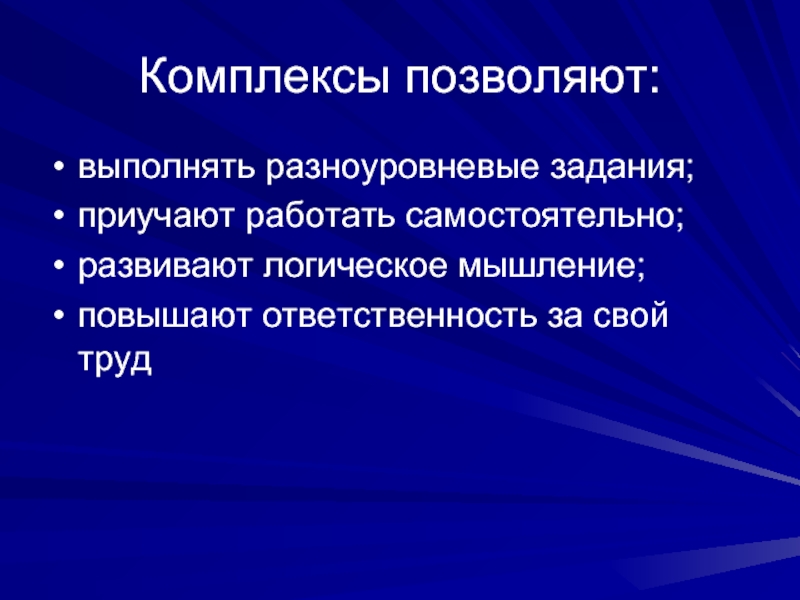 Комплексы позволяют:

• выполнять разноуровневые задания;
• приучают работать самостоятельно;
• развивают логическое мышление;
• повышают ответственность за свой труд